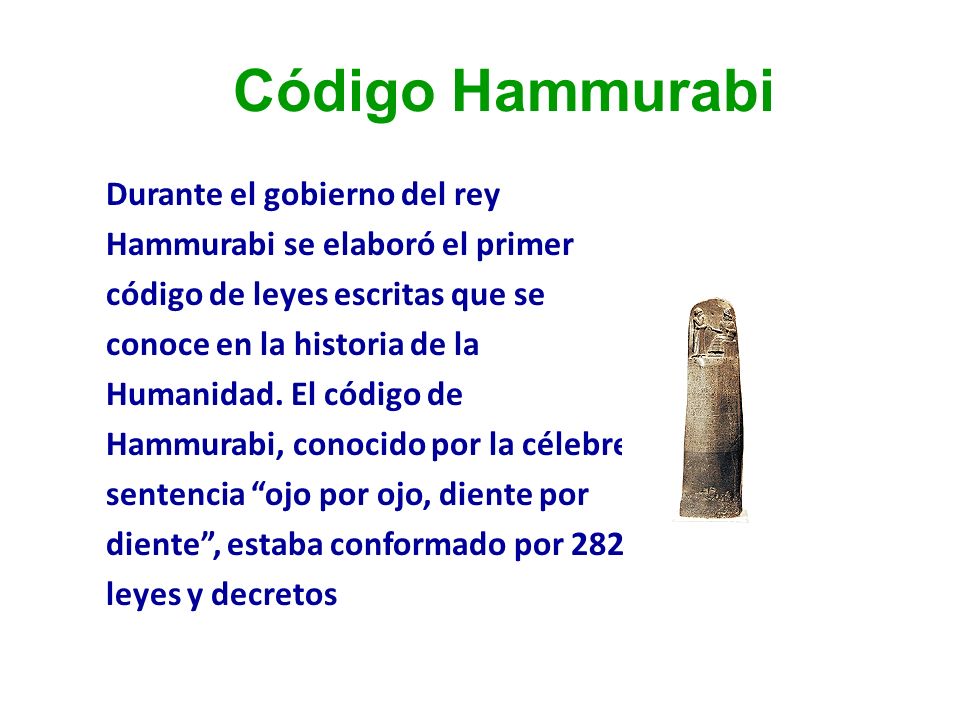 Código Hammurabi

Durante el gobierno del rey Hammurabi se elaboró el primer código de leyes escritas que se conoce en la historia de la Humanidad. El código de Hammurabi, conocido por la célebre sentencia “ojo por ojo, diente por diente”, estaba conformado por 282 leyes y decretos